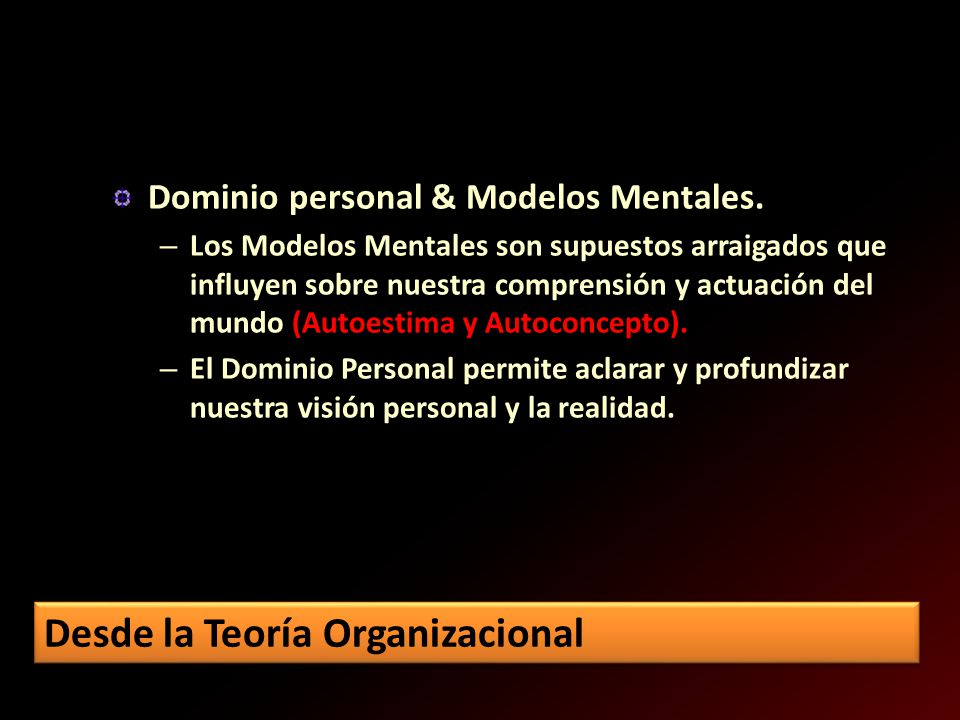 Dominio personal & Modelos Mentales.

– Los Modelos Mentales son supuestos arraigados que influyen sobre nuestra comprensión y actuación del mundo (Autoestima y Autoconcepto).

– El Dominio Personal permite aclarar y profundizar nuestra visión personal y la realidad.

Desde la Teoría Organizacional